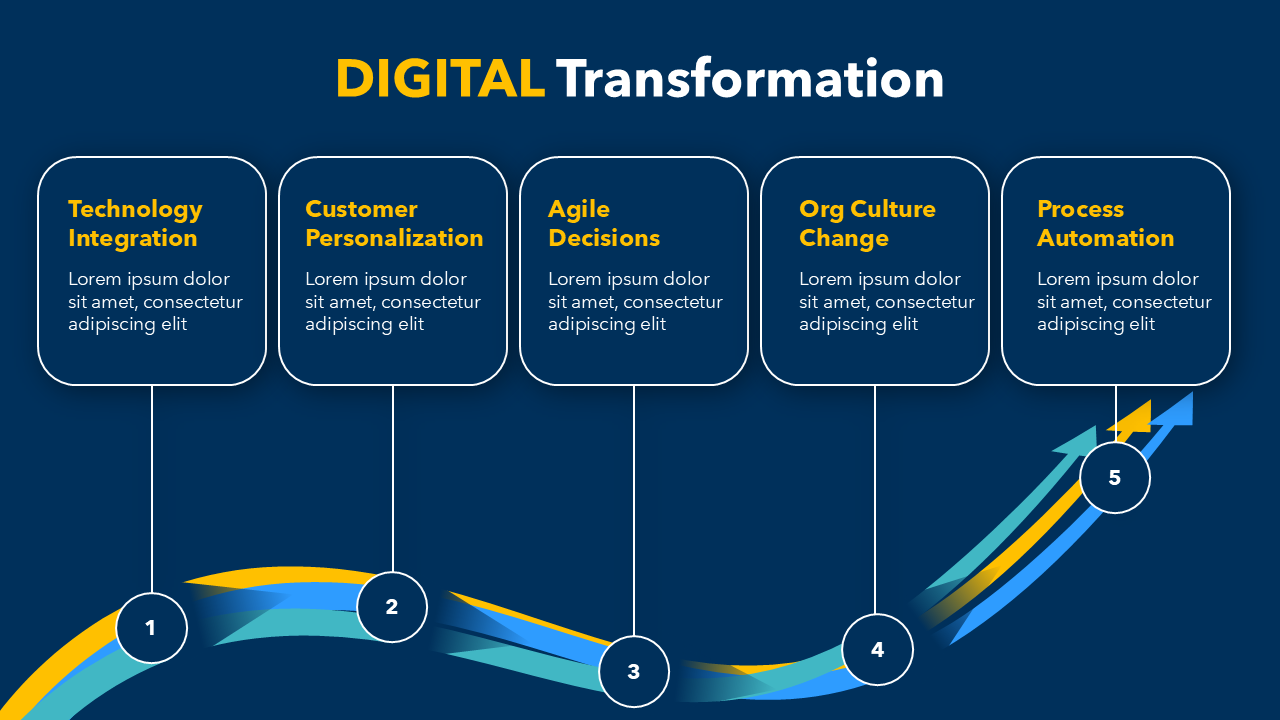 DIGITAL Transformation

Technology Integration
Lorem ipsum dolor sit amet, consectetur adipiscing elit

Customer Personalization
Lorem ipsum dolor sit amet, consectetur adipiscing elit

Agile Decisions
Lorem ipsum dolor sit amet, consectetur adipiscing elit

Org Culture Change
Lorem ipsum dolor sit amet, consectetur adipiscing elit

Process Automation
Lorem ipsum dolor sit amet, consectetur adipiscing elit

1
2
3
4
5